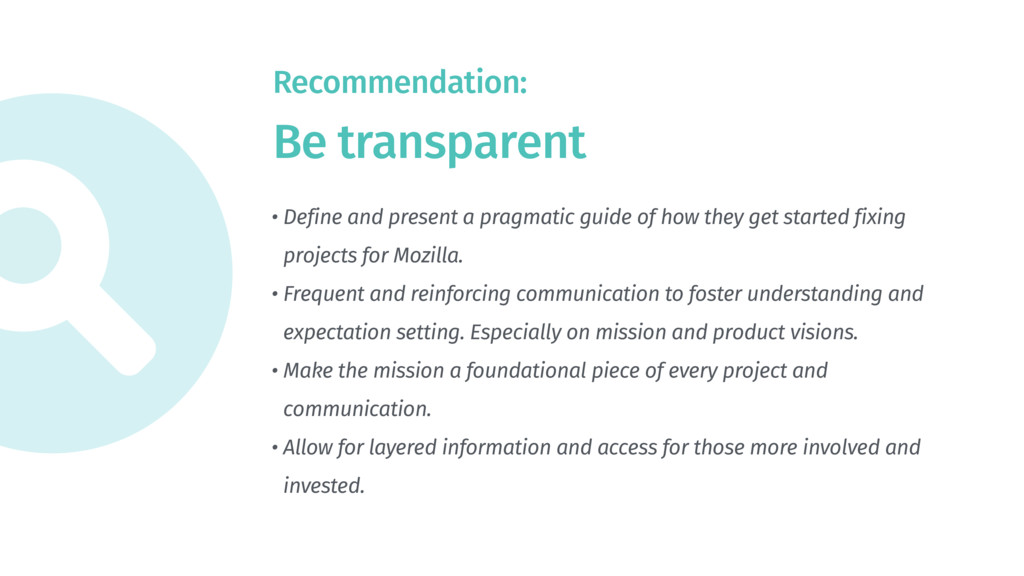 Recommendation:

Be transparent

• Define and present a pragmatic guide of how they get started fixing projects for Mozilla.
• Frequent and reinforcing communication to foster understanding and expectation setting. Especially on mission and product visions.
• Make the mission a foundational piece of every project and communication.
• Allow for layered information and access for those more involved and invested.